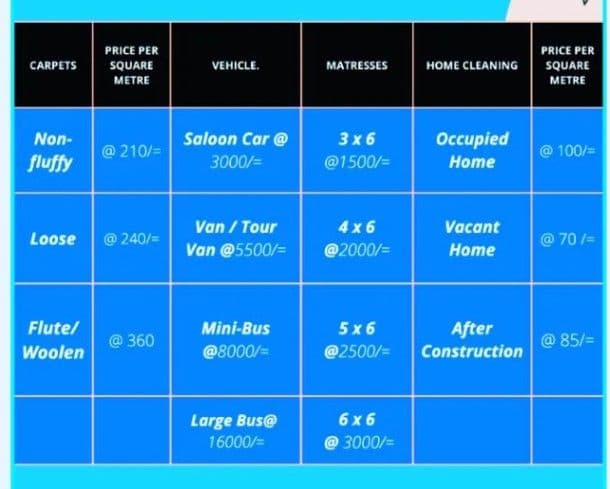 | CARPETS | PRICE PER SQUARE METRE | VEHICLE. | MATRESSES | HOME CLEANING | PRICE PER SQUARE METRE |
|---|---|---|---|---|---|
| Non-fluffy | @ 210/= | Saloon Car @ 3000/= | 3 x 6 @1500/= | Occupied Home | @ 100/= |
| Loose | @ 240/= | Van / Tour Van @5500/= | 4 x 6 @2000/= | Vacant Home | @ 70 /= |
| Flute/ Woolen | @ 360 | Mini-Bus @8000/= | 5 x 6 @2500/= | After Construction | @ 85/= |
| | | Large Bus@ 16000/= | 6 x 6 @ 3000/= | | |